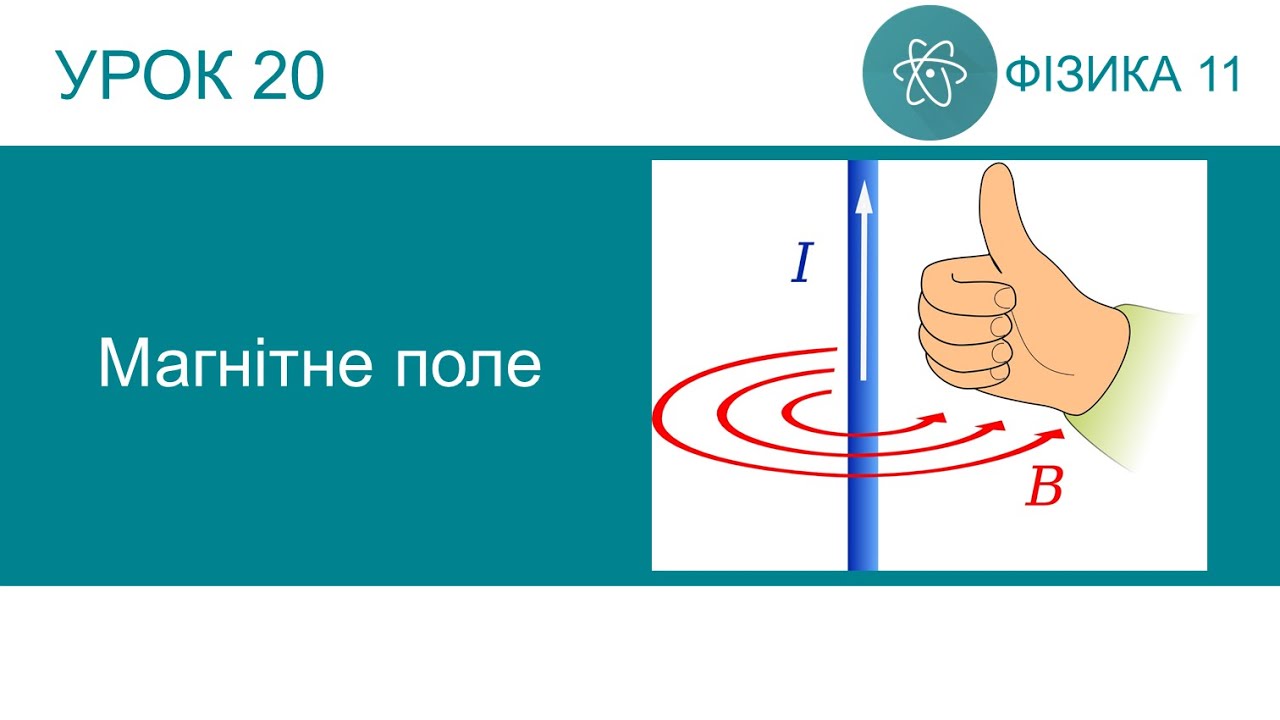 УРОК 20

ФІЗИКА 11

Магнітне поле

$I$

$B$